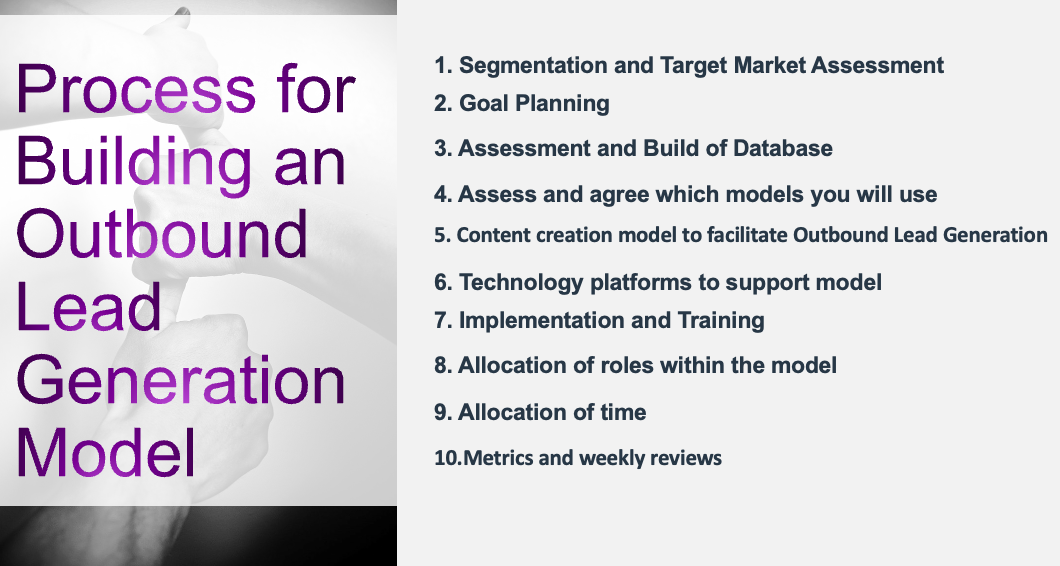 Process for Building an Outbound Lead Generation Model

1. Segmentation and Target Market Assessment
2. Goal Planning
3. Assessment and Build of Database
4. Assess and agree which models you will use
5. Content creation model to facilitate Outbound Lead Generation
6. Technology platforms to support model
7. Implementation and Training
8. Allocation of roles within the model
9. Allocation of time
10.Metrics and weekly reviews